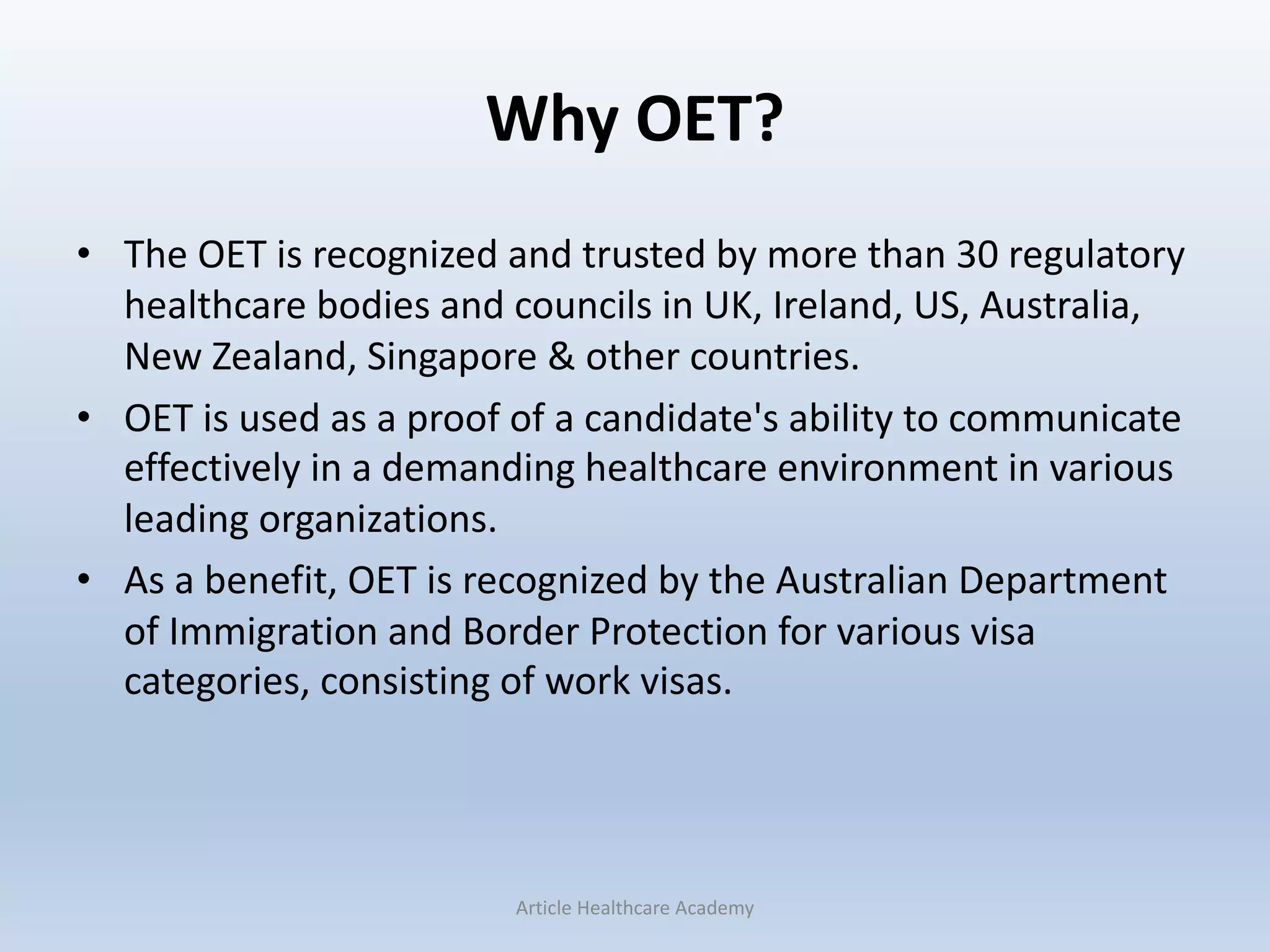 Why OET?

• The OET is recognized and trusted by more than 30 regulatory healthcare bodies and councils in UK, Ireland, US, Australia, New Zealand, Singapore & other countries.

• OET is used as a proof of a candidate's ability to communicate effectively in a demanding healthcare environment in various leading organizations.

• As a benefit, OET is recognized by the Australian Department of Immigration and Border Protection for various visa categories, consisting of work visas.

Article Healthcare Academy